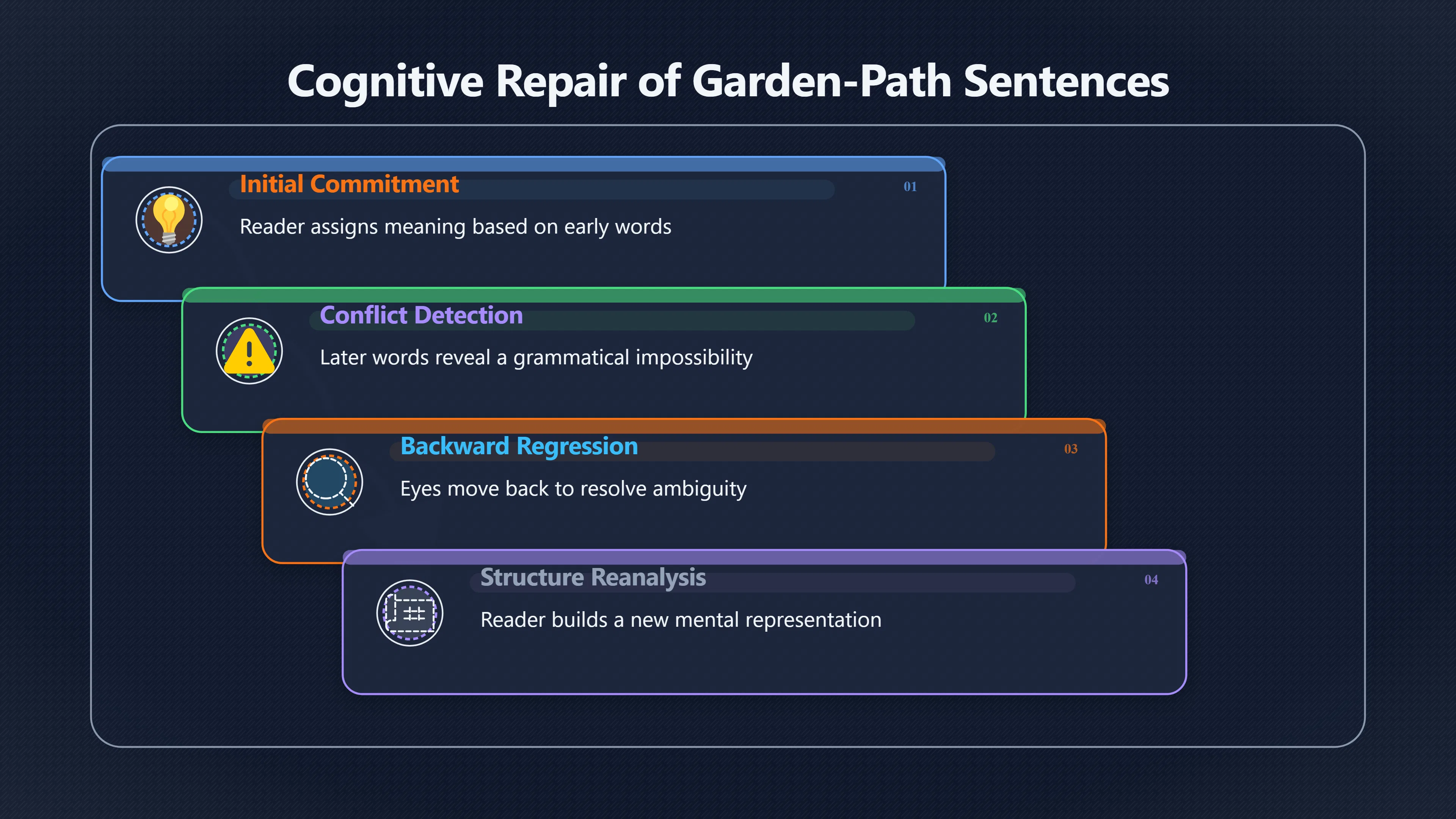 Cognitive Repair of Garden-Path Sentences

Initial Commitment
01
Reader assigns meaning based on early words

Conflict Detection
02
Later words reveal a grammatical impossibility

Backward Regression
03
Eyes move back to resolve ambiguity

Structure Reanalysis
04
Reader builds a new mental representation